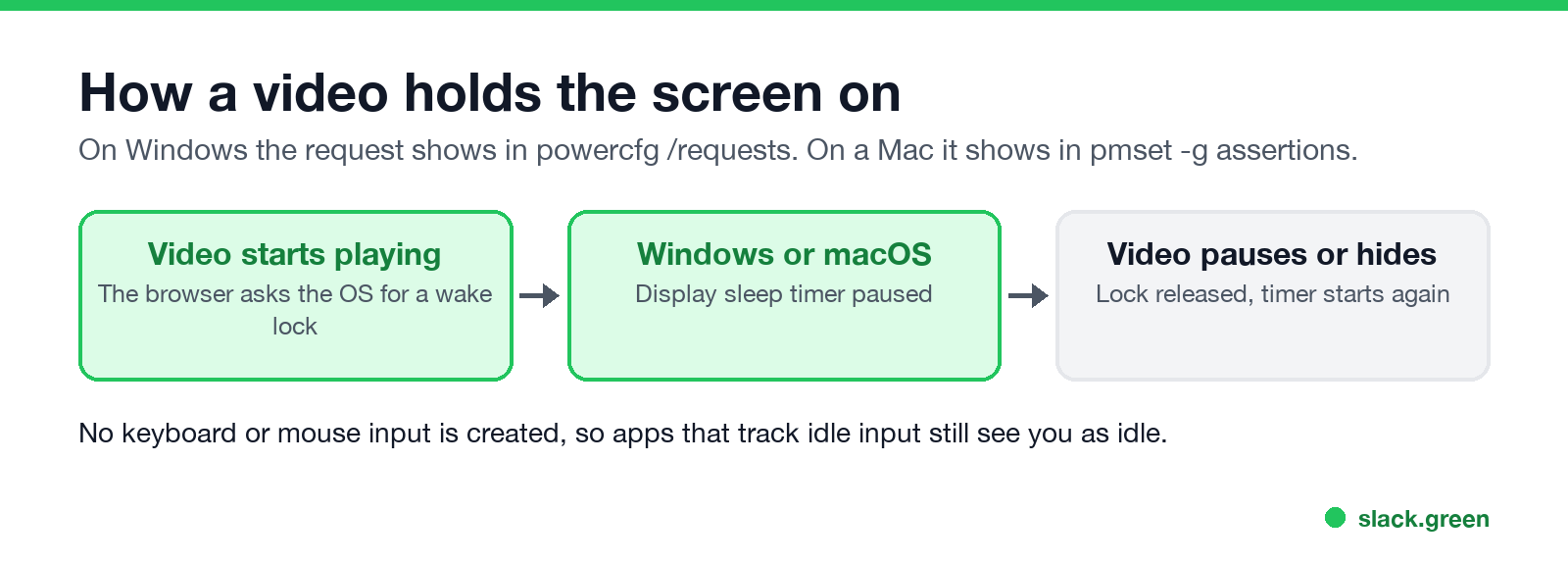 How a video holds the screen on

On Windows the request shows in powercfg /requests. On a Mac it shows in pmset -g assertions.

Video starts playing
The browser asks the OS for a wake lock

Windows or macOS
Display sleep timer paused

Video pauses or hides
Lock released, timer starts again

No keyboard or mouse input is created, so apps that track idle input still see you as idle.

slack.green